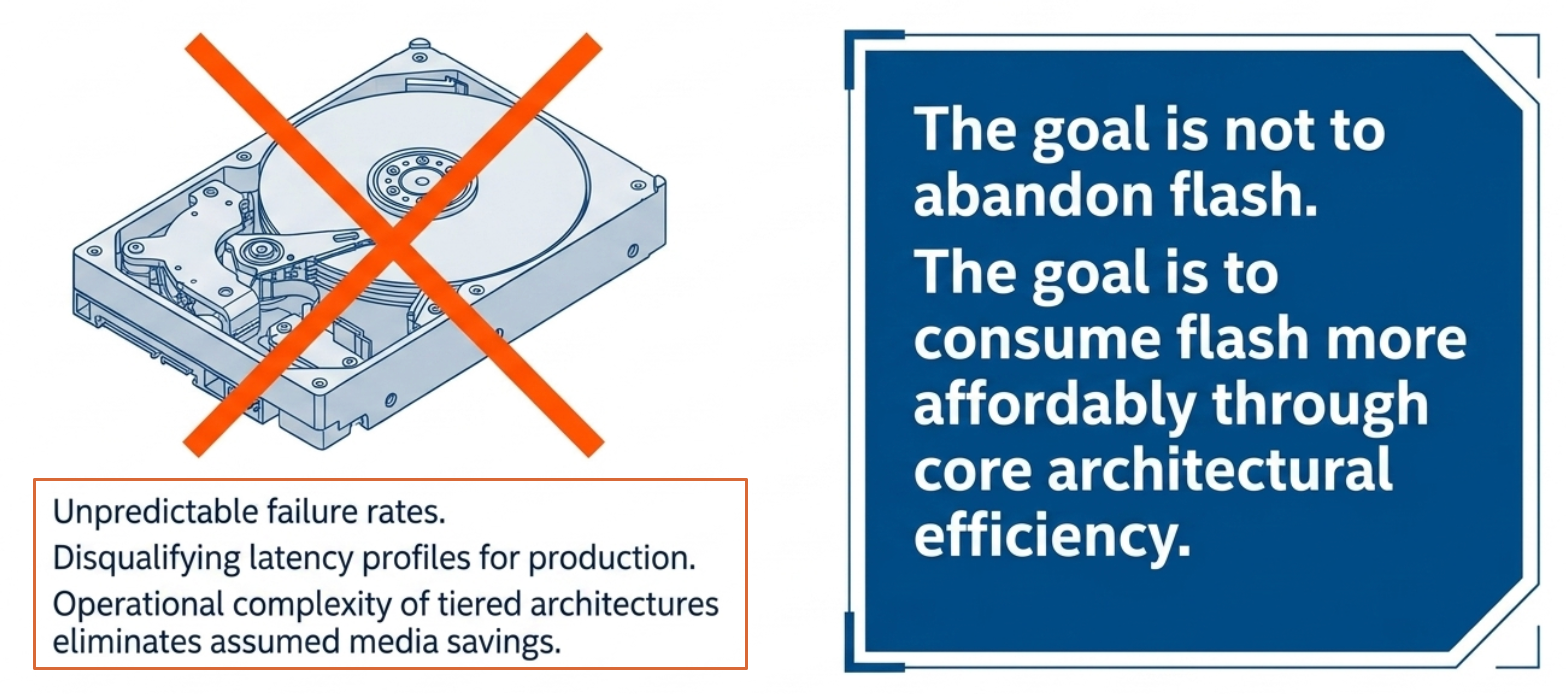 Unpredictable failure rates.
Disqualifying latency profiles for production.
Operational complexity of tiered architectures eliminates assumed media savings.

The goal is not to abandon flash.
The goal is to consume flash more affordably through core architectural efficiency.